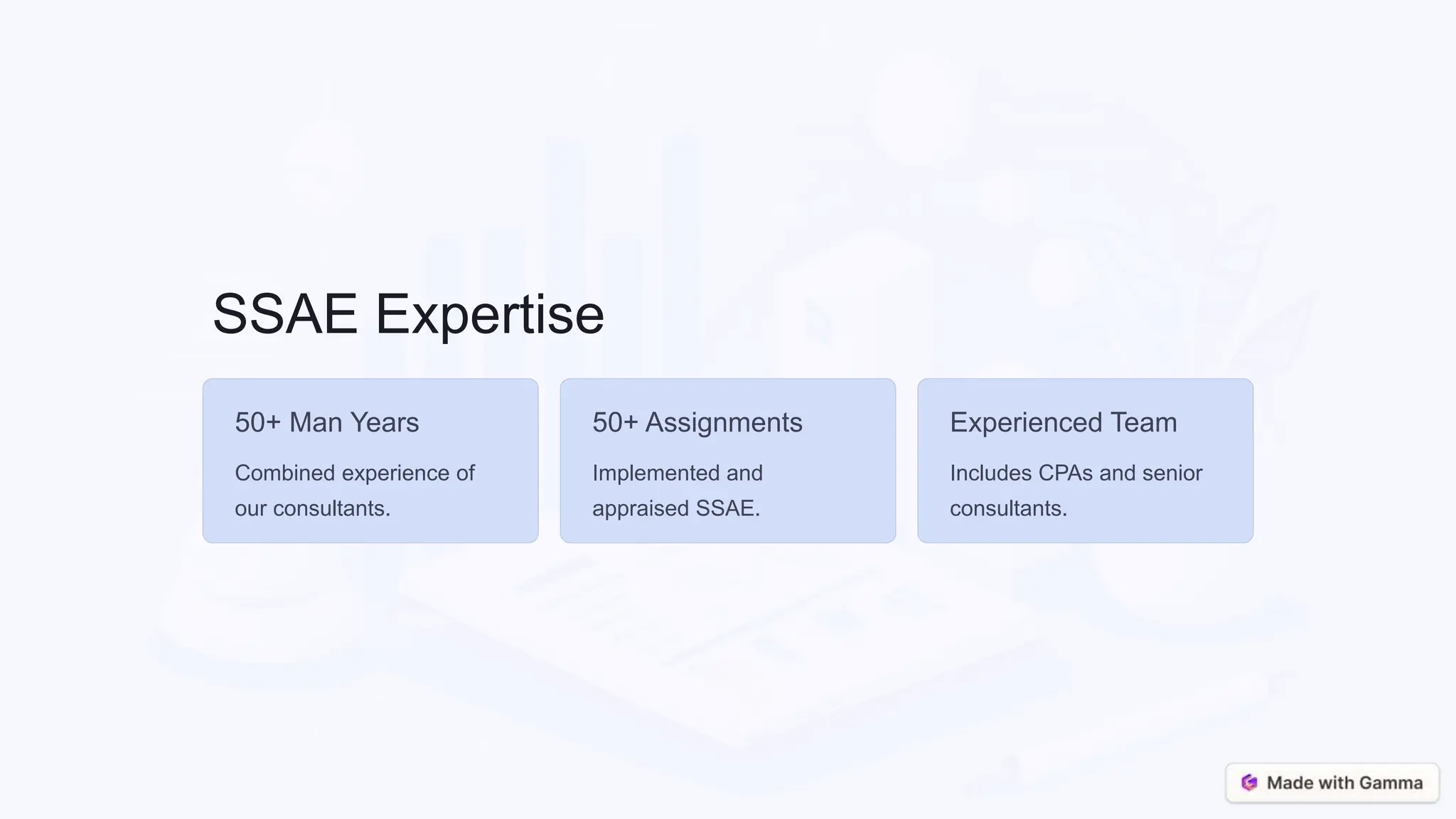 SSAE Expertise

50+ Man Years

Combined experience of our consultants.

50+ Assignments

Implemented and appraised SSAE.

Experienced Team

Includes CPAs and senior consultants.

Made with Gamma